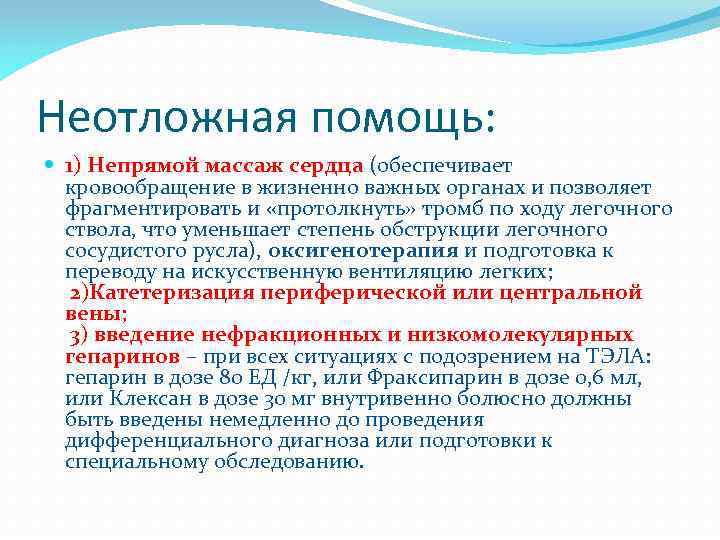 Неотложная помощь:

1) Непрямой массаж сердца (обеспечивает кровообращение в жизненно важных органах и позволяет фрагментировать и «протолкнуть» тромб по ходу легочного ствола, что уменьшает степень обструкции легочного сосудистого русла), оксигенотерапия и подготовка к переводу на искусственную вентиляцию легких;
2)Катетеризация периферической или центральной вены;
3) введение нефракционных и низкомолекулярных гепаринов – при всех ситуациях с подозрением на ТЭЛА: гепарин в дозе 80 ЕД /кг, или Фраксипарин в дозе 0,6 мл, или Клексан в дозе 30 мг внутривенно болюсно должны быть введены немедленно до проведения дифференциального диагноза или подготовки к специальному обследованию.